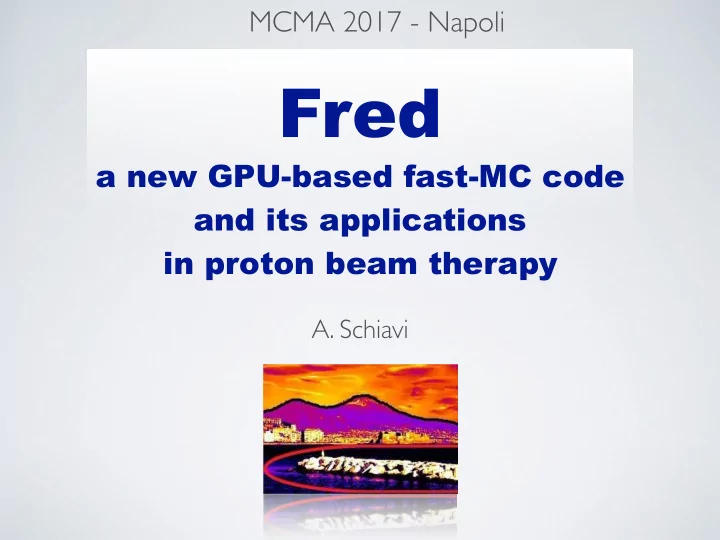 MCMA 2017 - Napoli

Fred

a new GPU-based fast-MC code and its applications in proton beam therapy

A. Schiavi